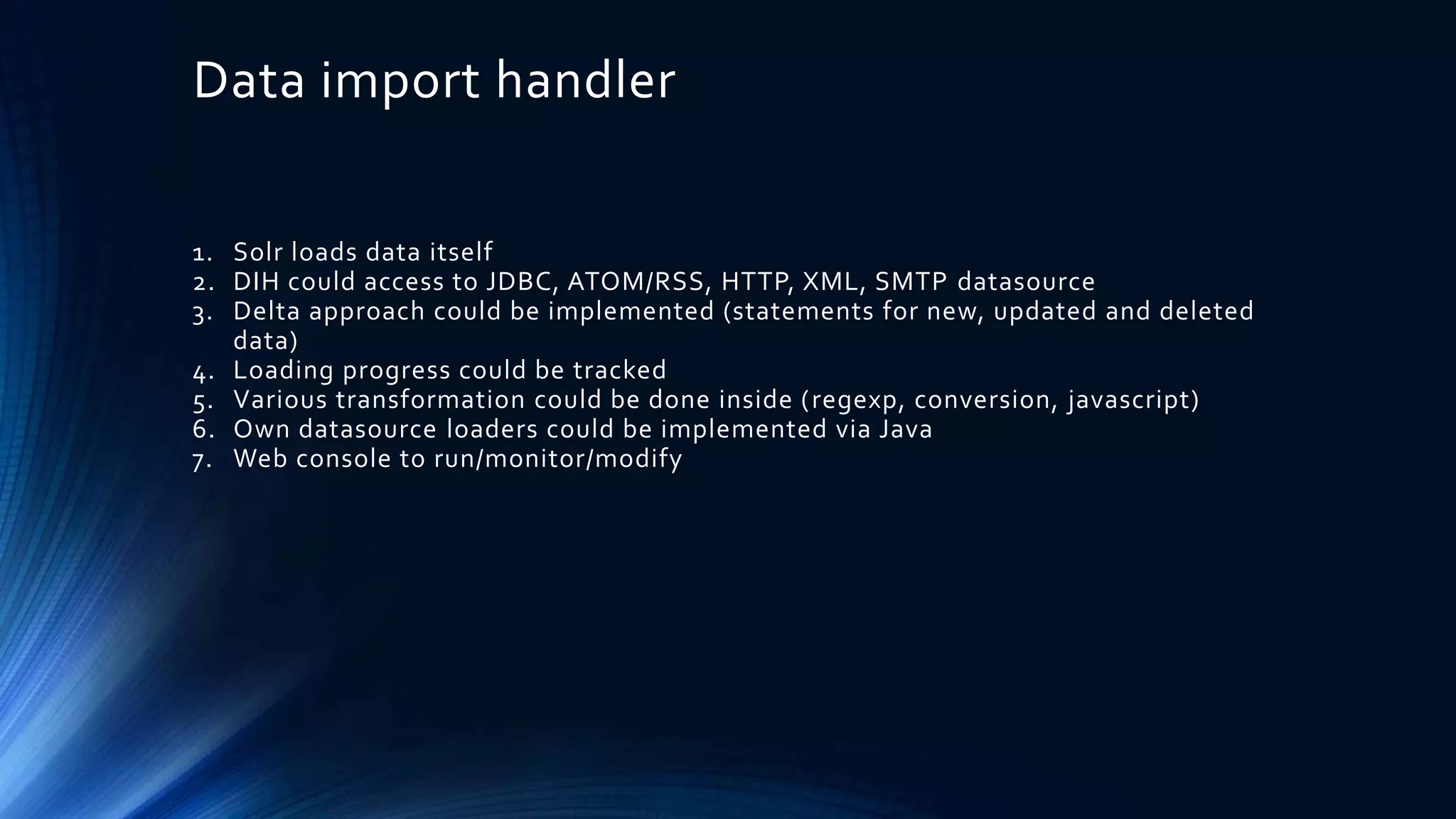 Data import handler

1. Solr loads data itself
2. DIH could access to JDBC, ATOM/RSS, HTTP, XML, SMTP datasource
3. Delta approach could be implemented (statements for new, updated and deleted data)
4. Loading progress could be tracked
5. Various transformation could be done inside (regexp, conversion, javascript)
6. Own datasource loaders could be implemented via Java
7. Web console to run/monitor/modify